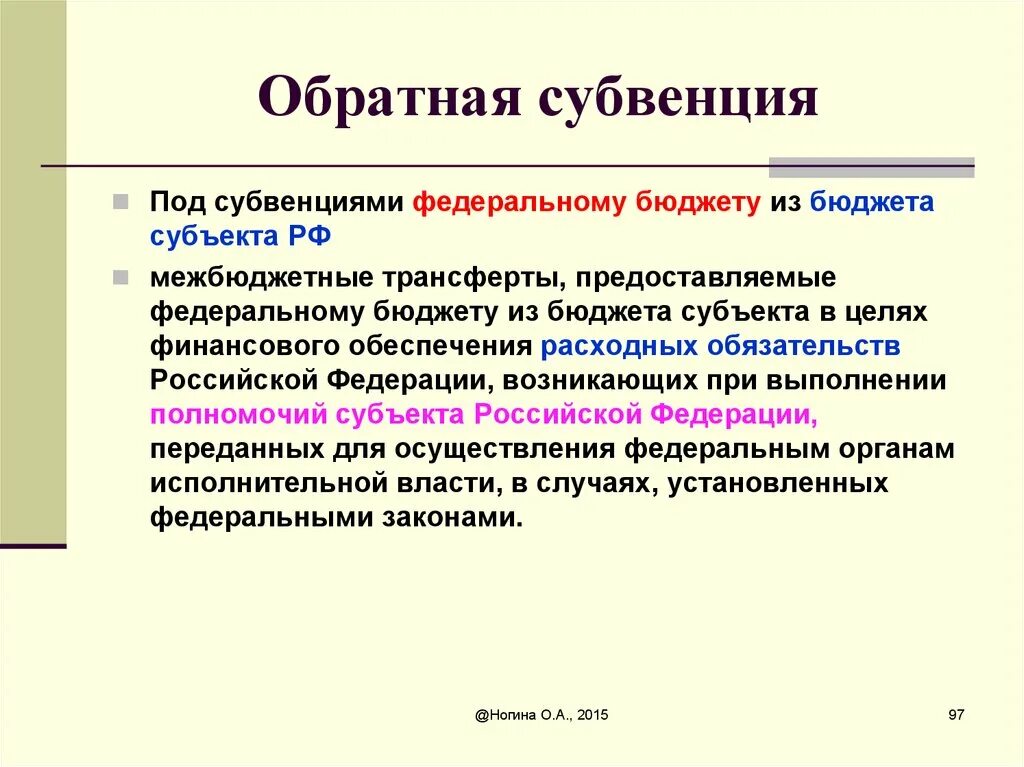 Обратная субвенция

Под субвенциями федеральному бюджету из бюджета субъекта РФ

межбюджетные трансферты, предоставляемые федеральному бюджету из бюджета субъекта в целях финансового обеспечения расходных обязательств Российской Федерации, возникающих при выполнении полномочий субъекта Российской Федерации, переданных для осуществления федеральным органам исполнительной власти, в случаях, установленных федеральными законами.

@Ногина О.А., 2015

97